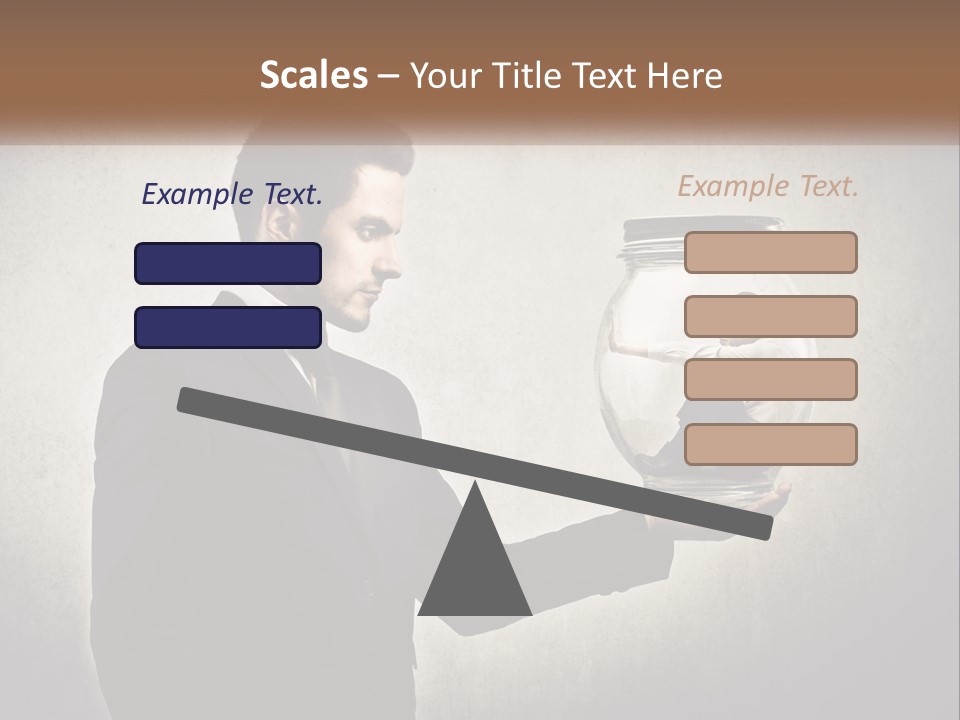 Scales – Your Title Text Here

Example Text.

Example Text.